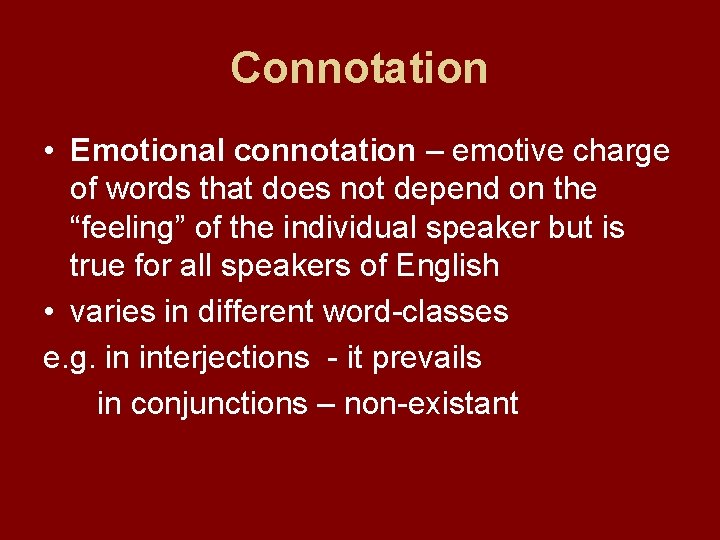 Connotation

• Emotional connotation – emotive charge of words that does not depend on the “feeling” of the individual speaker but is true for all speakers of English
• varies in different word-classes
e.g. in interjections - it prevails
in conjunctions – non-existant